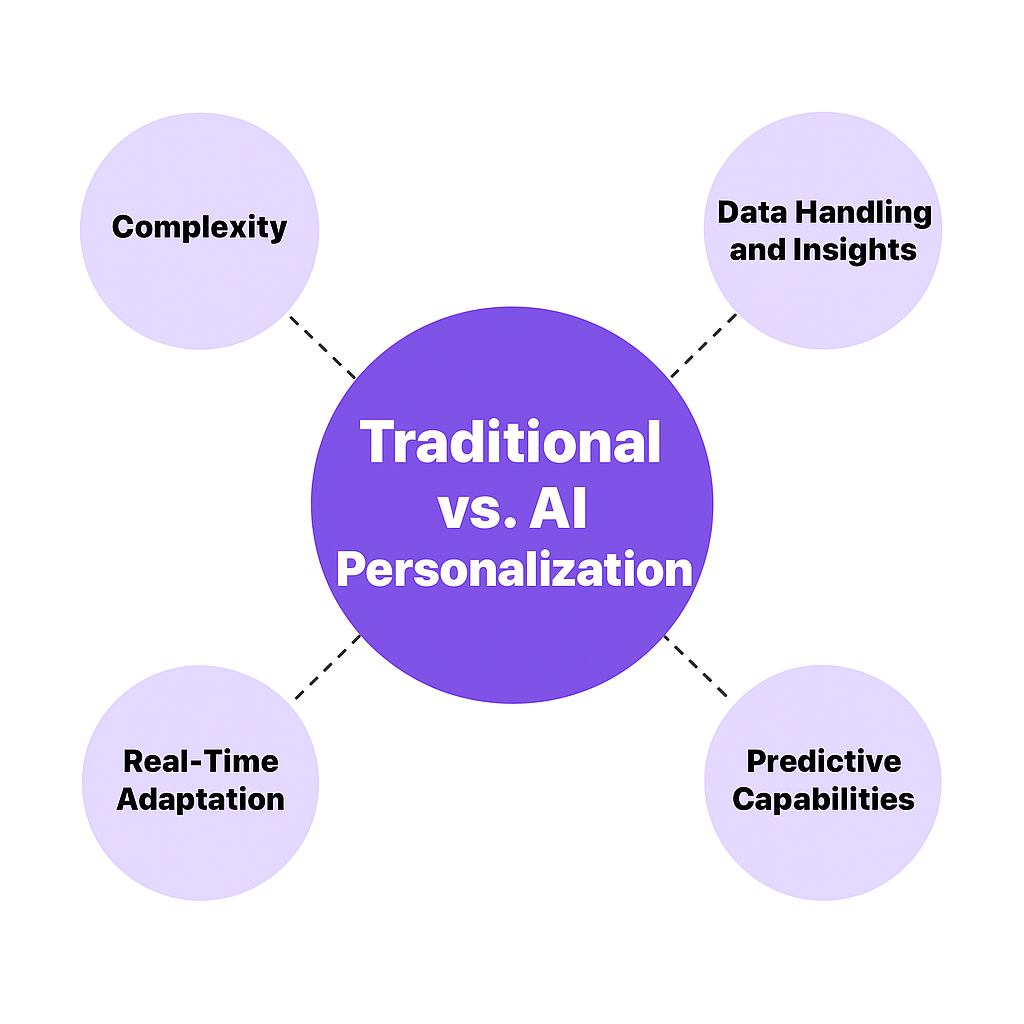 Complexity

Data Handling and Insights

Traditional vs. AI Personalization

Real-Time Adaptation

Predictive Capabilities